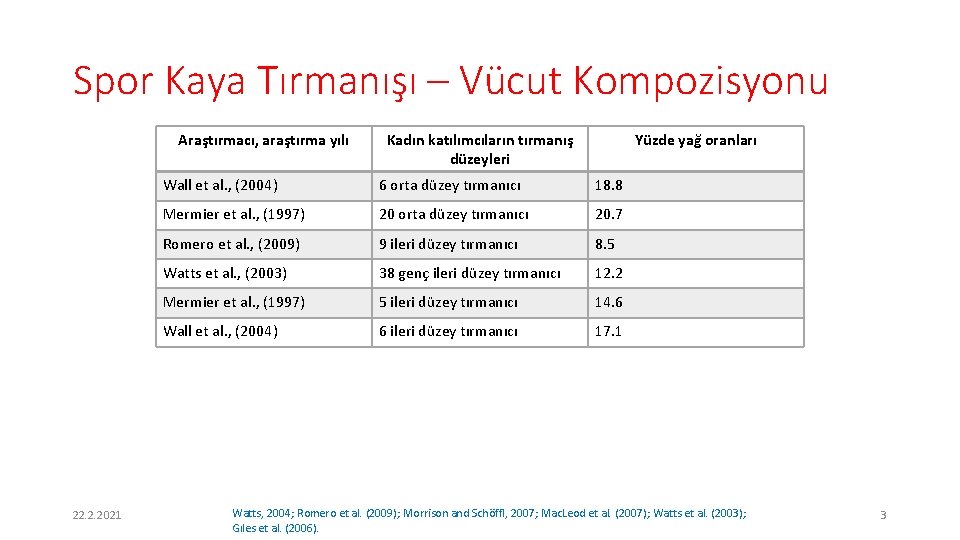 Spor Kaya Tırmanışı – Vücut Kompozisyonu

| Araştırmacı, araştırma yılı | Kadın katılımcıların tırmanış düzeyleri | Yüzde yağ oranları |
|---|---|---|
| Wall et al., (2004) | 6 orta düzey tırmanıcı | 18.8 |
| Mermier et al., (1997) | 20 orta düzey tırmanıcı | 20.7 |
| Romero et al., (2009) | 9 ileri düzey tırmanıcı | 8.5 |
| Watts et al., (2003) | 38 genç ileri düzey tırmanıcı | 12.2 |
| Mermier et al., (1997) | 5 ileri düzey tırmanıcı | 14.6 |
| Wall et al., (2004) | 6 ileri düzey tırmanıcı | 17.1 |

22.2.2021

Watts, 2004; Romero et al. (2009); Morrison and Schöffl, 2007; MacLeod et al. (2007); Watts et al. (2003); Giles et al. (2006).

3